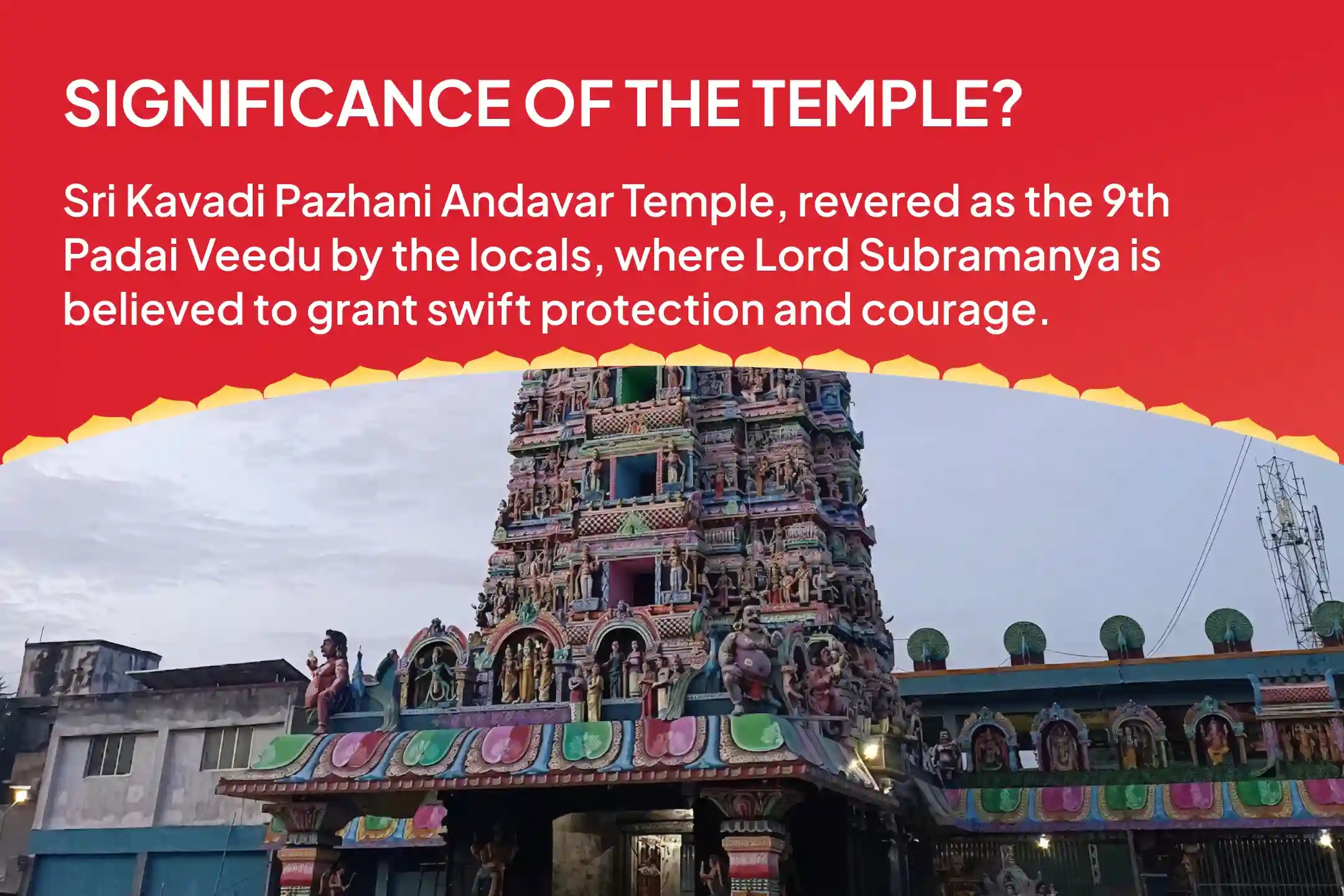 SIGNIFICANCE OF THE TEMPLE?

Sri Kavadi Pazhani Andavar Temple, revered as the 9th Padai Veedu by the locals, where Lord Subramanya is believed to grant swift protection and courage.